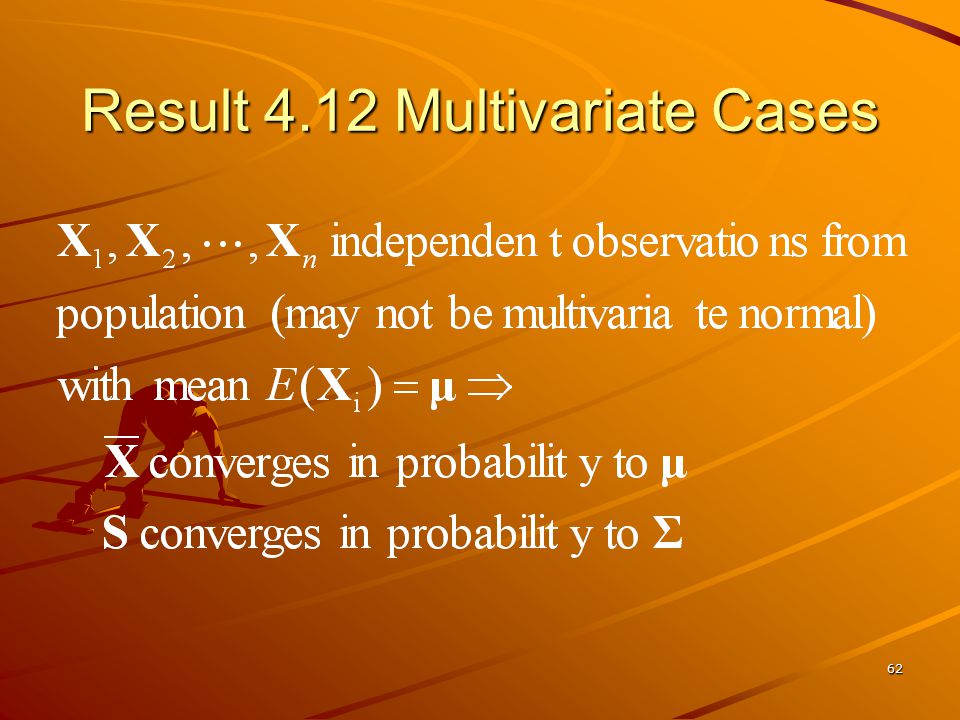 Result 4.12 Multivariate Cases

$\mathbf{X}_1, \mathbf{X}_2, \cdots, \mathbf{X}_n$ independen t observatio ns from population (may not be multivaria te normal) with mean $E(\mathbf{X}_i) = \boldsymbol{\mu} \Rightarrow$

$\overline{\mathbf{X}}$ converges in probabilit y to $\boldsymbol{\mu}$

$\mathbf{S}$ converges in probabilit y to $\boldsymbol{\Sigma}$

62